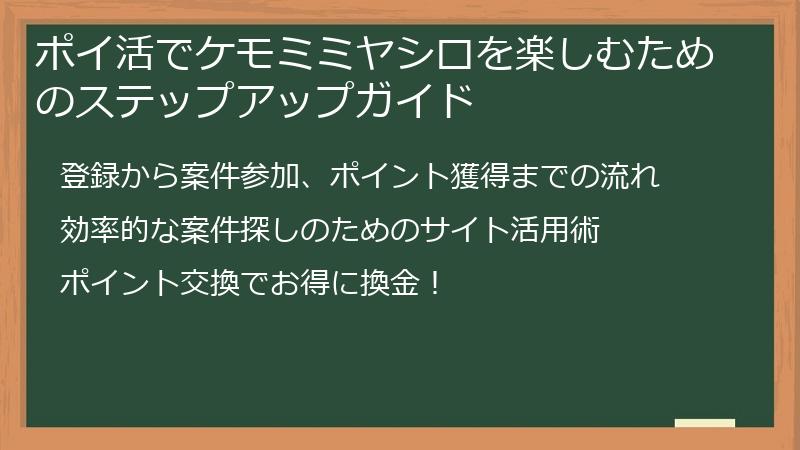 ポイ活でケモミミヤシロを楽しむためのステップアップガイド

登録から案件参加、ポイント獲得までの流れ

効率的な案件探しのためのサイト活用術

ポイント交換でお得に換金！